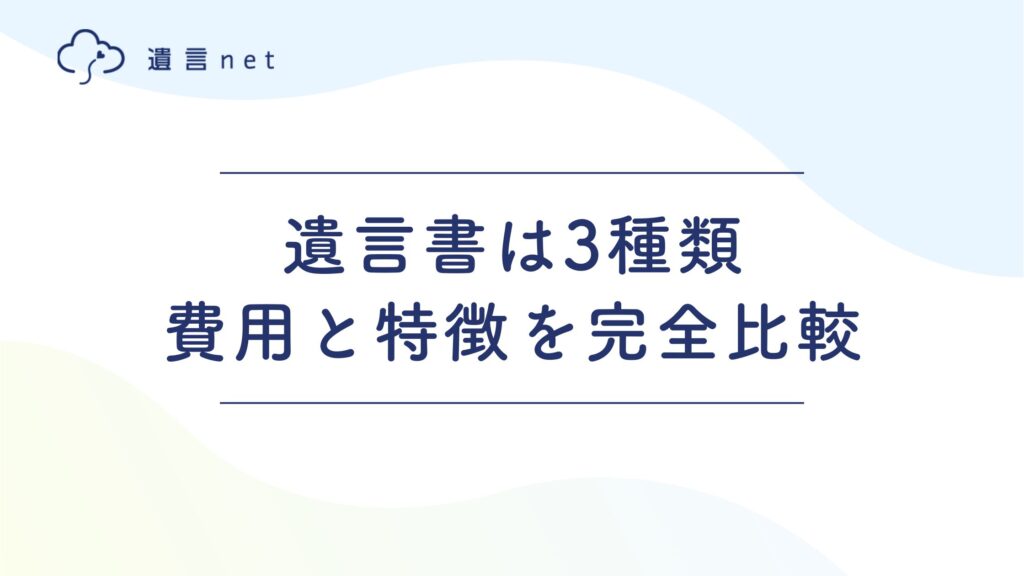 遺言net

遺言書は3種類
費用と特徴を完全比較